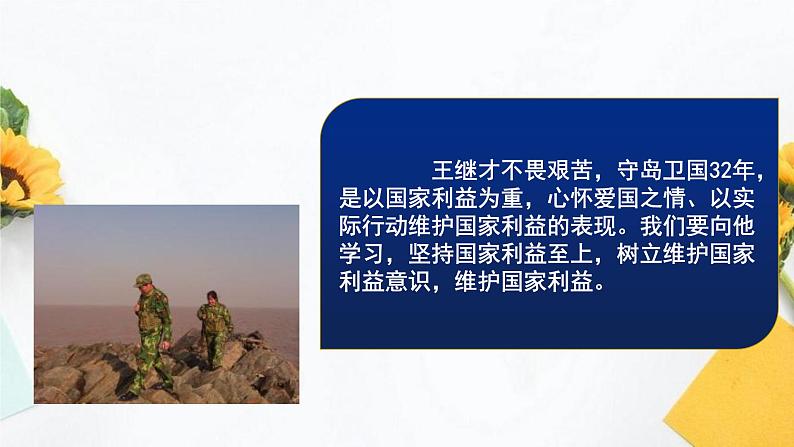 王继才不畏艰苦，守岛卫国32年，是以国家利益为重，心怀爱国之情、以实际行动维护国家利益的表现。我们要向他学习，坚持国家利益至上，树立维护国家利益意识，维护国家利益。